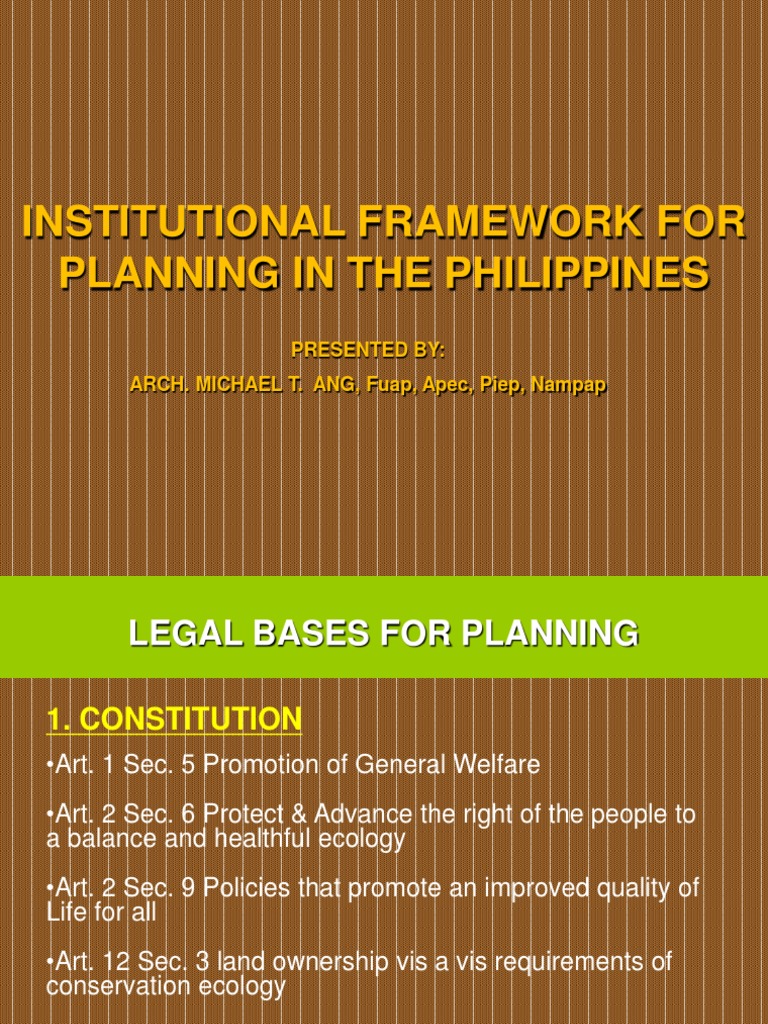 INSTITUTIONAL FRAMEWORK FOR PLANNING IN THE PHILIPPINES

PRESENTED BY:
ARCH. MICHAEL T. ANG, Fuap, Apec, Piep, Nampap

LEGAL BASES FOR PLANNING

1. CONSTITUTION

•Art. 1 Sec. 5 Promotion of General Welfare

•Art. 2 Sec. 6 Protect & Advance the right of the people to a balance and healthful ecology

•Art. 2 Sec. 9 Policies that promote an improved quality of Life for all

•Art. 12 Sec. 3 land ownership vis a vis requirements of conservation ecology